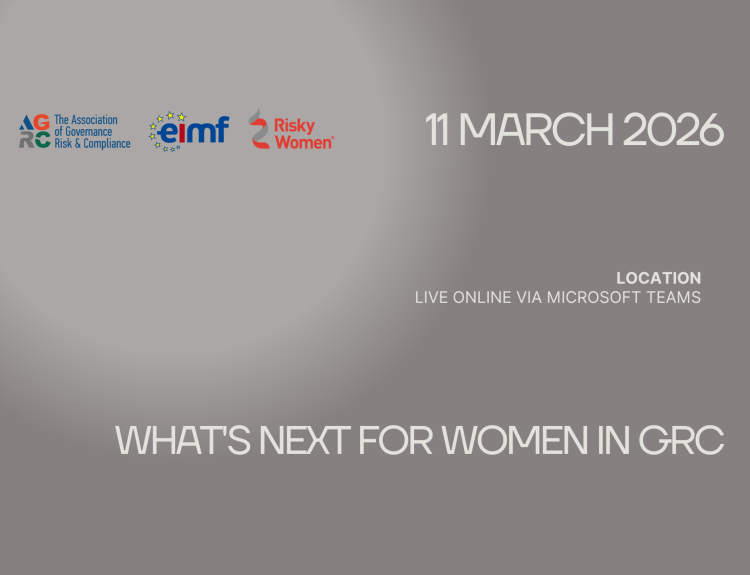 AGRC The Association of Governance Risk & Compliance

eimf

Risky Women®

11 MARCH 2026

LOCATION
LIVE ONLINE VIA MICROSOFT TEAMS

WHAT'S NEXT FOR WOMEN IN GRC